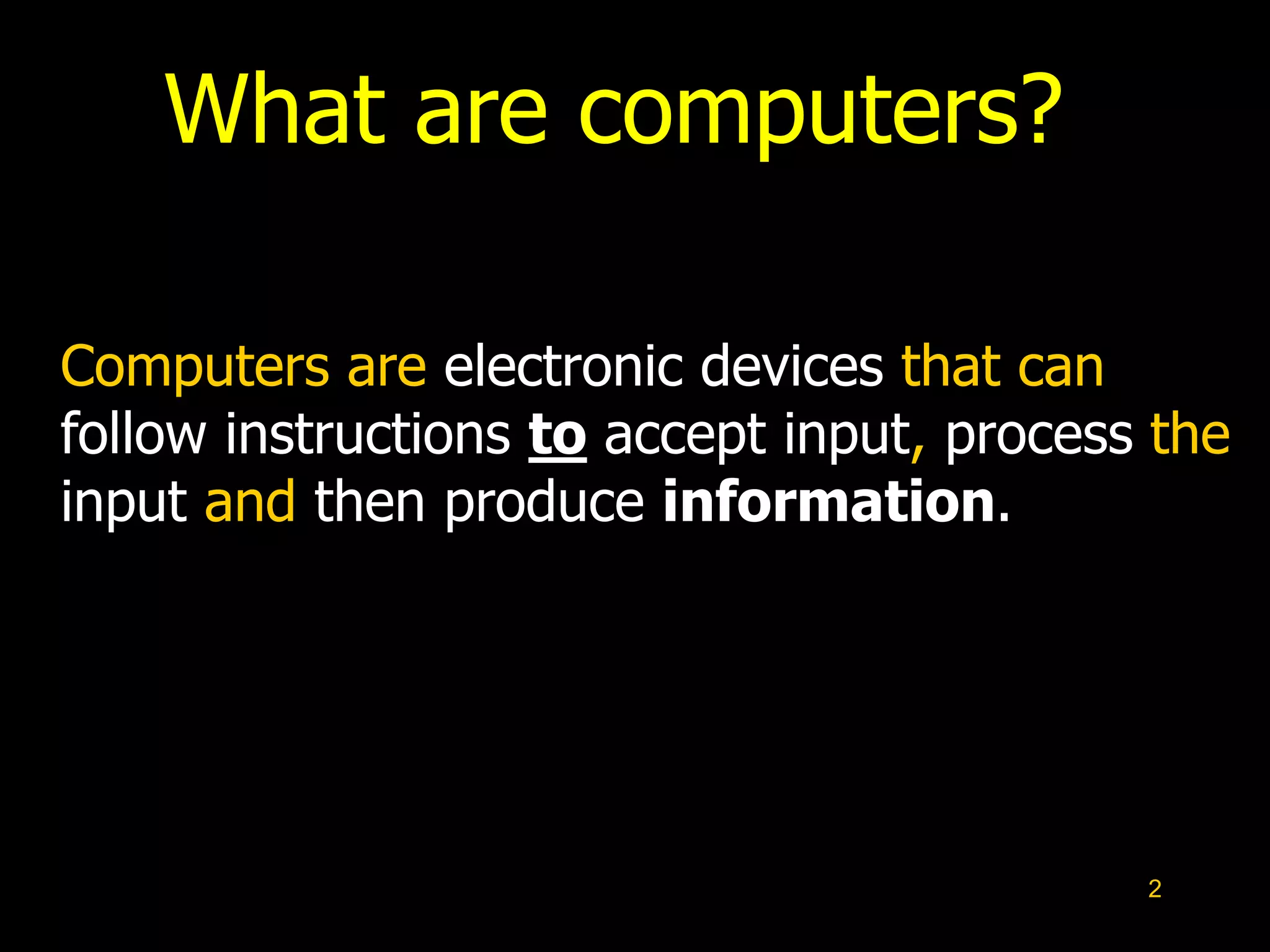 What are computers?

Computers are electronic devices that can follow instructions to accept input, process the input and then produce information.

2